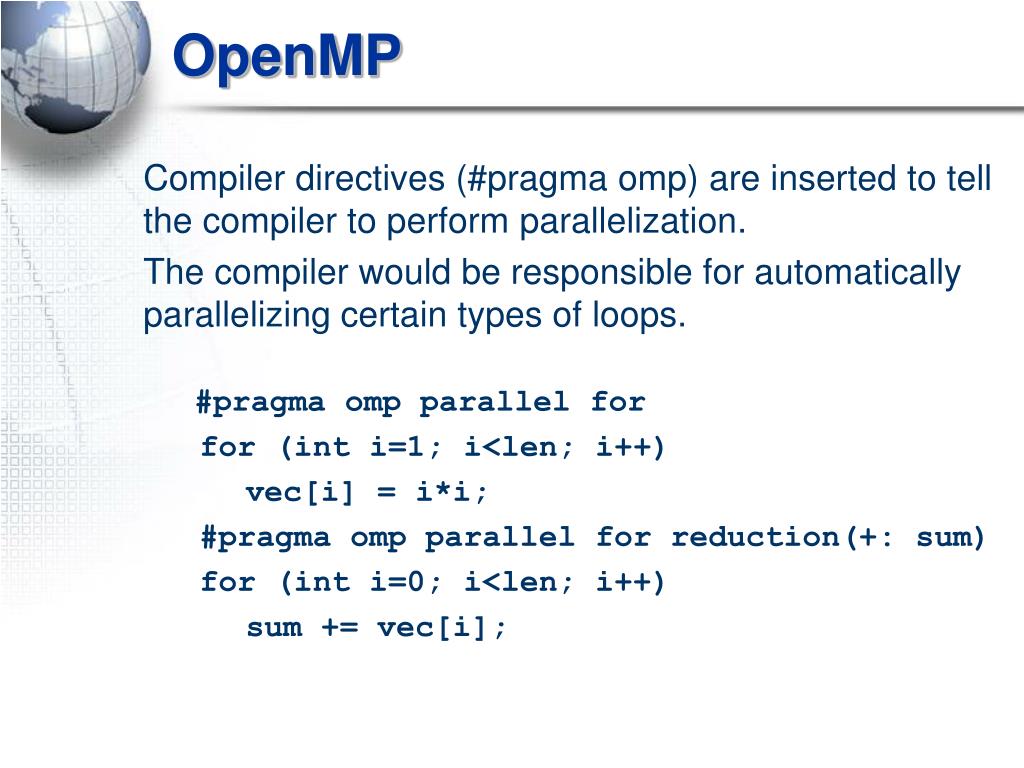 OpenMP

Compiler directives (#pragma omp) are inserted to tell the compiler to perform parallelization.

The compiler would be responsible for automatically parallelizing certain types of loops.

#pragma omp parallel for
for (int i=1; i<len; i++)
vec[i] = i*i;
#pragma omp parallel for reduction(+: sum)
for (int i=0; i<len; i++)
sum += vec[i];